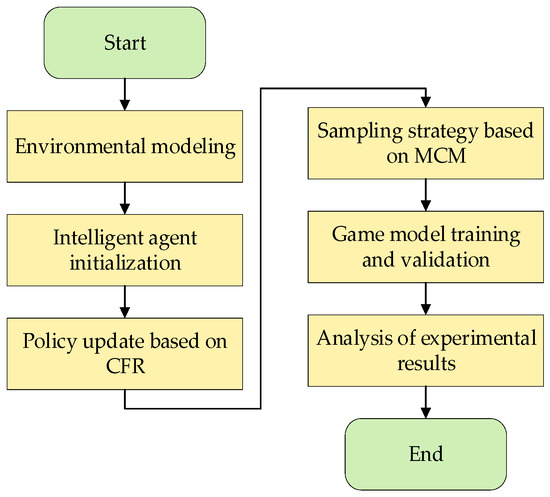 Start

Environmental modeling

Intelligent agent initialization

Policy update based on CFR

Sampling strategy based on MCM

Game model training and validation

Analysis of experimental results

End